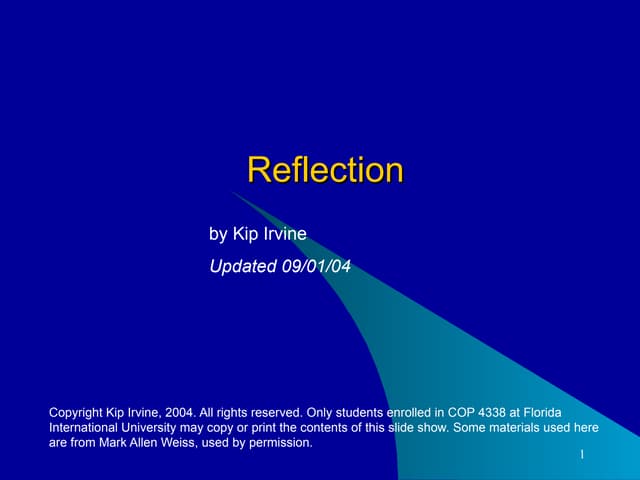 Reflection

by Kip Irvine

Updated 09/01/04

Copyright Kip Irvine, 2004. All rights reserved. Only students enrolled in COP 4338 at Florida International University may copy or print the contents of this slide show. Some materials used here are from Mark Allen Weiss, used by permission.

1